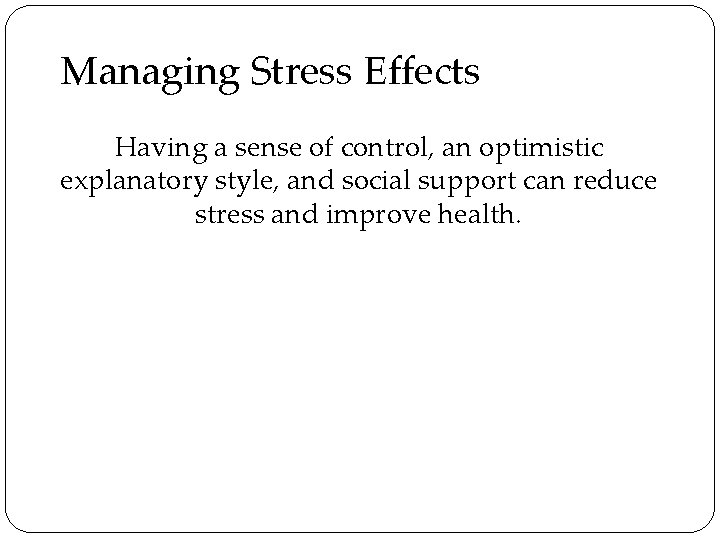 Managing Stress Effects

Having a sense of control, an optimistic explanatory style, and social support can reduce stress and improve health.